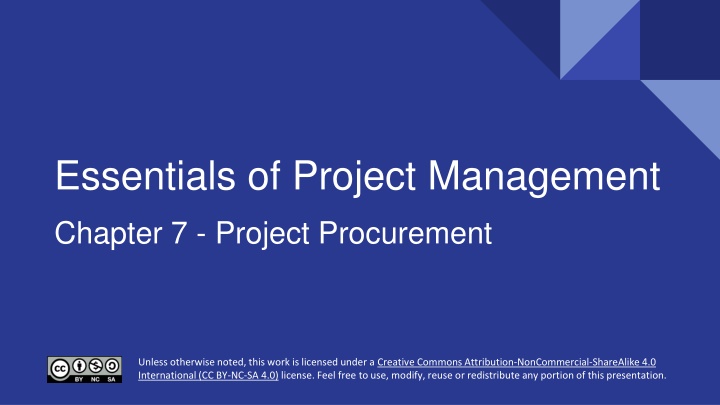 Essentials of Project Management

Chapter 7 - Project Procurement

BY NC SA

Unless otherwise noted, this work is licensed under a Creative Commons Attribution-NonCommercial-ShareAlike 4.0 International (CC BY-NC-SA 4.0) license. Feel free to use, modify, reuse or redistribute any portion of this presentation.